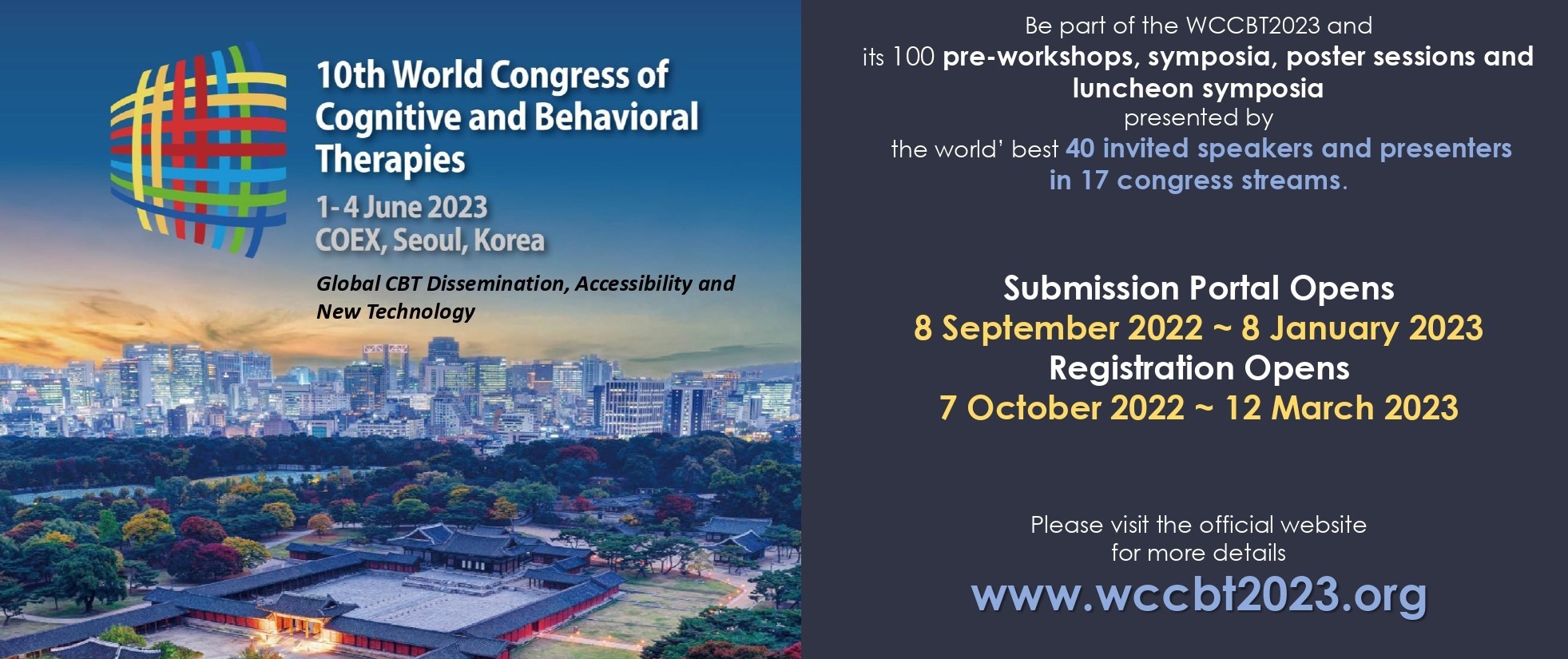 10th World Congress of Cognitive and Behavioral Therapies

1-4 June 2023
COEX, Seoul, Korea

Global CBT Dissemination, Accessibility and New Technology

Be part of the WCCBT2023 and its 100 pre-workshops, symposia, poster sessions and luncheon symposia presented by the world' best 40 invited speakers and presenters in 17 congress streams.

Submission Portal Opens
8 September 2022 ~ 8 January 2023
Registration Opens
7 October 2022 ~ 12 March 2023

Please visit the official website for more details
www.wccbt2023.org